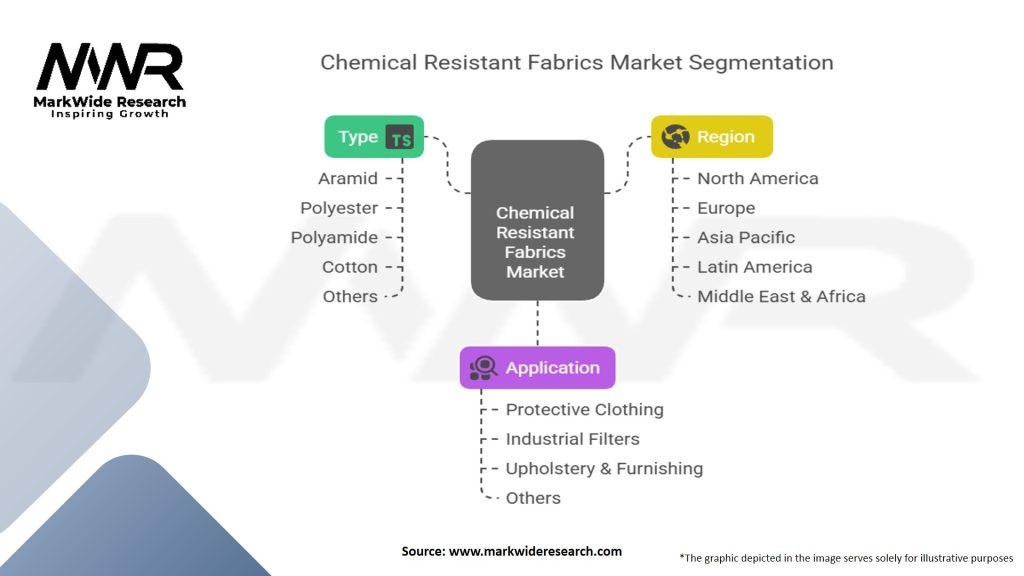 MWR
MarkWide Research
Inspiring Growth

Chemical Resistant Fabrics Market Segmentation

Type TS
Aramid
Polyester
Polyamide
Cotton
Others

Chemical Resistant Fabrics Market

Region
North America
Europe
Asia Pacific
Latin America
Middle East & Africa

Application
Protective Clothing
Industrial Filters
Upholstery & Furnishing
Others

Source: www.markwideresearch.com

*The graphic depicted in the image serves solely for illustrative purposes